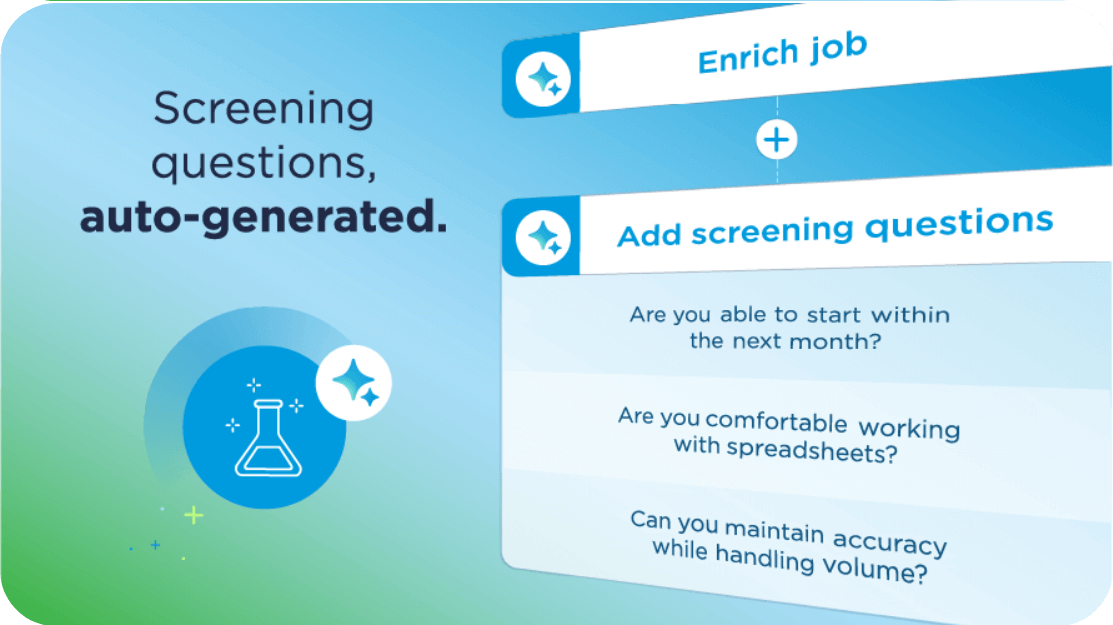 Screening questions, **auto-generated.**

Enrich job

+

Add screening questions

Are you able to start within the next month?

Are you comfortable working with spreadsheets?

Can you maintain accuracy while handling volume?